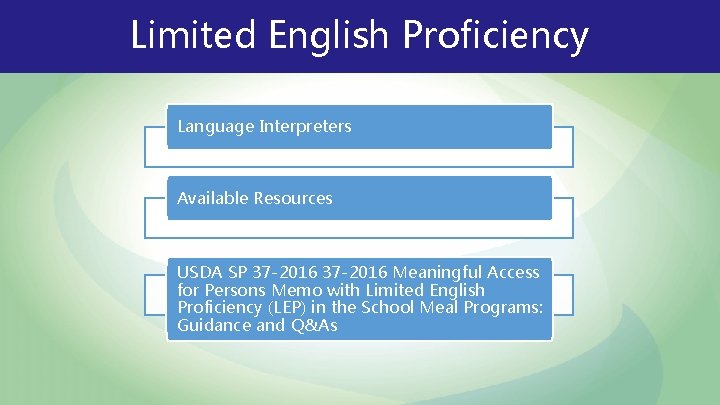 Limited English Proficiency

Language Interpreters

Available Resources

USDA SP 37-2016 37-2016 Meaningful Access for Persons Memo with Limited English Proficiency (LEP) in the School Meal Programs: Guidance and Q&As